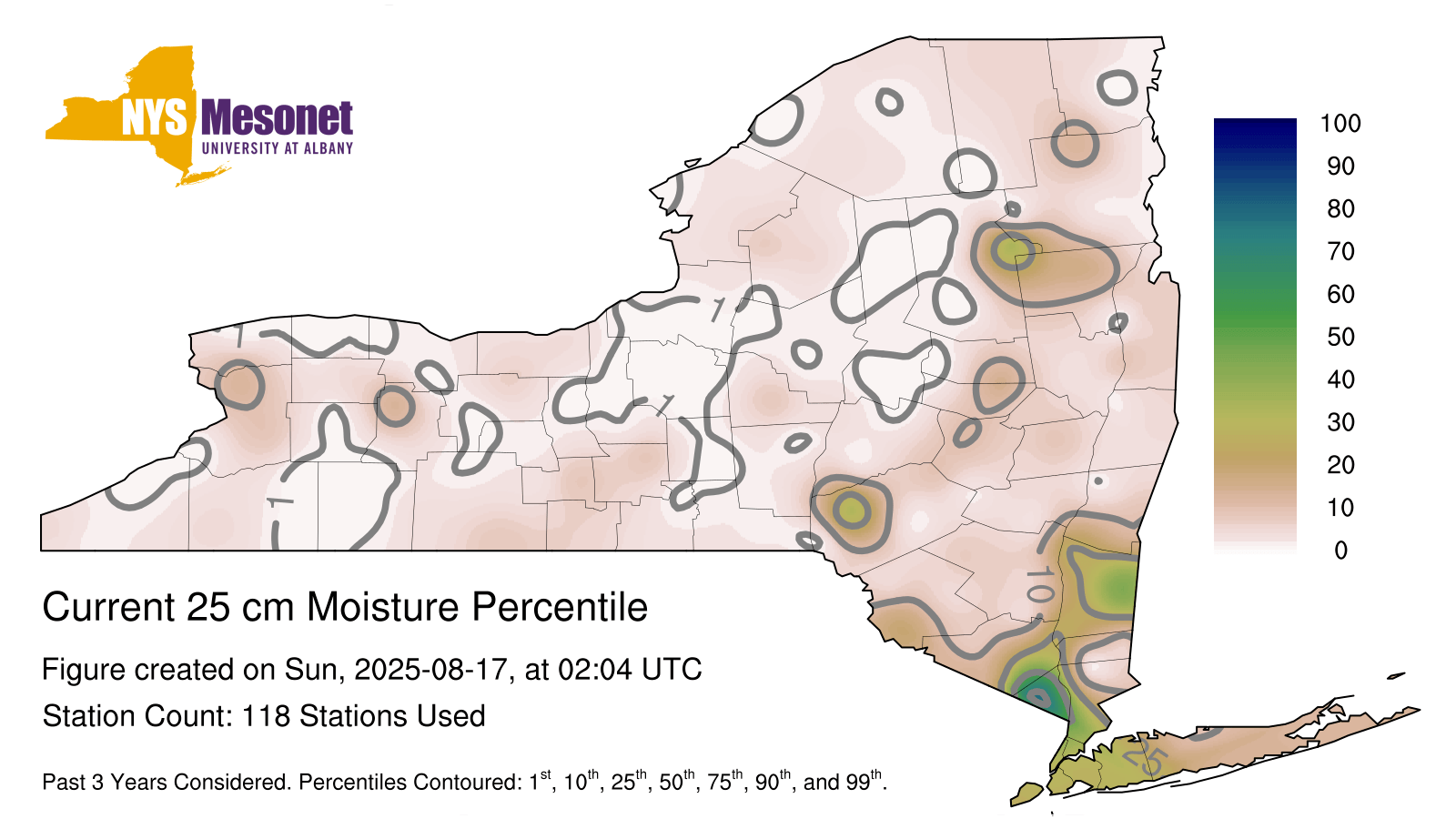 NYS Mesonet
UNIVERSITY AT ALBANY

100
90
80
70
60
50
40
30
20
10
0

1
1
1
1
10
25

Current 25 cm Moisture Percentile

Figure created on Sun, 2025-08-17, at 02:04 UTC

Station Count: 118 Stations Used

Past 3 Years Considered. Percentiles Contoured: $1^{st}$, $10^{th}$, $25^{th}$, $50^{th}$, $75^{th}$, $90^{th}$, and $99^{th}$.